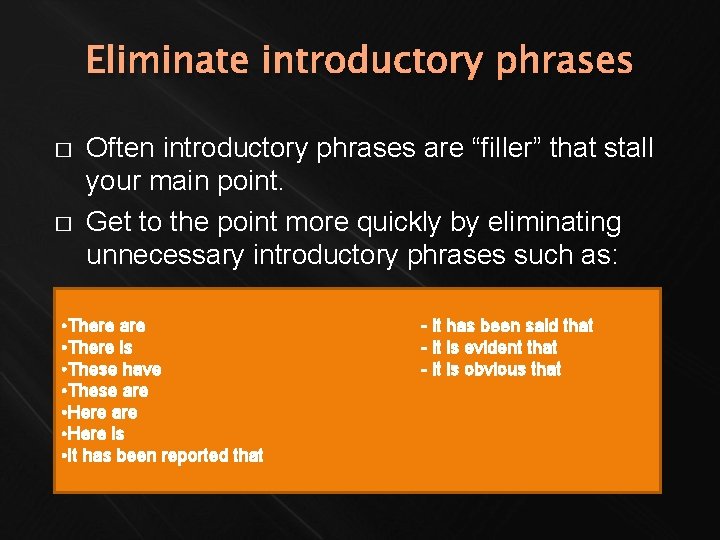 Eliminate introductory phrases

□ Often introductory phrases are “filler” that stall your main point.

□ Get to the point more quickly by eliminating unnecessary introductory phrases such as:

•There are
•There is
•These have
•These are
•Here are
•Here is
•It has been reported that

- It has been said that
- It is evident that
- It is obvious that